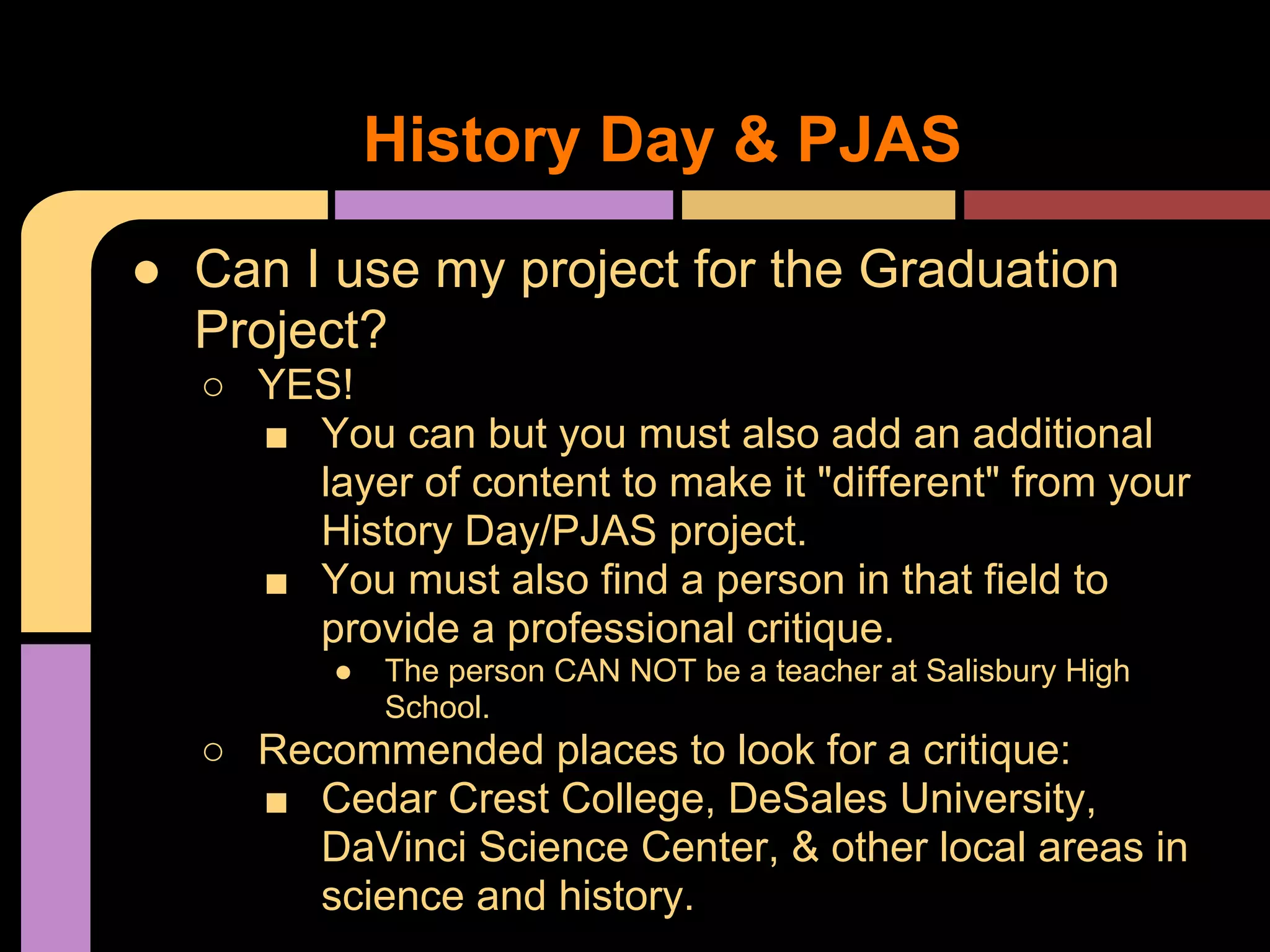 History Day & PJAS

● Can I use my project for the Graduation Project?
○ YES!
■ You can but you must also add an additional layer of content to make it "different" from your History Day/PJAS project.
■ You must also find a person in that field to provide a professional critique.
● The person CAN NOT be a teacher at Salisbury High School.
○ Recommended places to look for a critique:
■ Cedar Crest College, DeSales University, DaVinci Science Center, & other local areas in science and history.